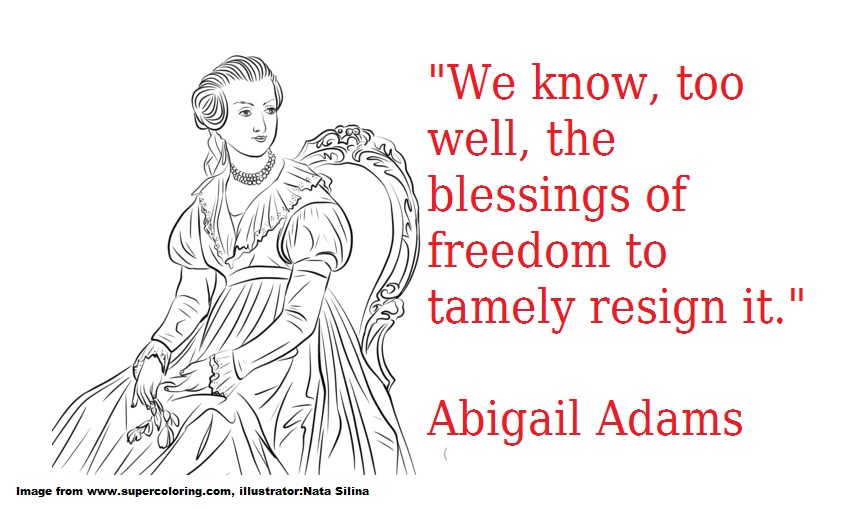 "We know, too well, the blessings of freedom to tamely resign it."

Abigail Adams

Image from www.supercoloring.com, illustrator:Nata Silina